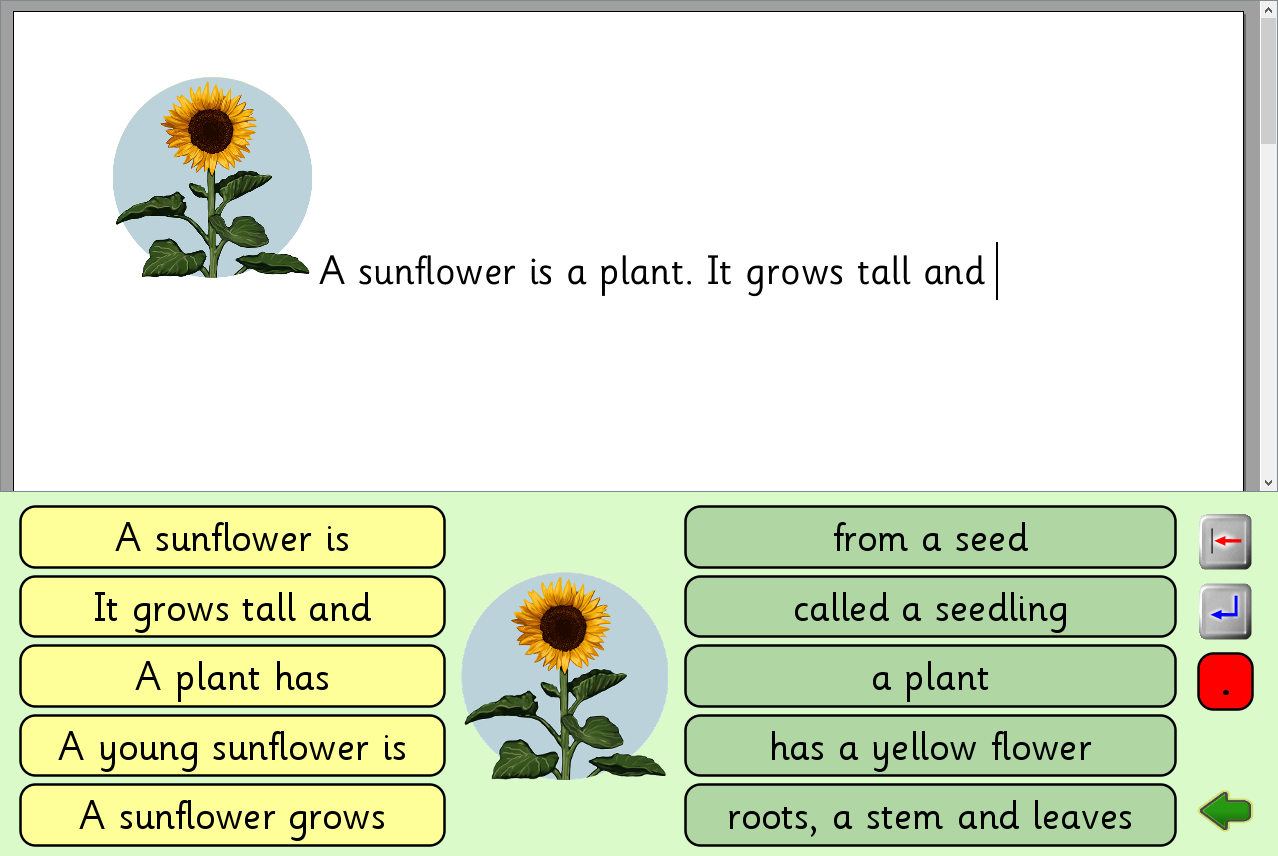 A sunflower is a plant. It grows tall and

A sunflower is
It grows tall and
A plant has
A young sunflower is
A sunflower grows

from a seed
called a seedling
a plant
has a yellow flower
roots, a stem and leaves

.